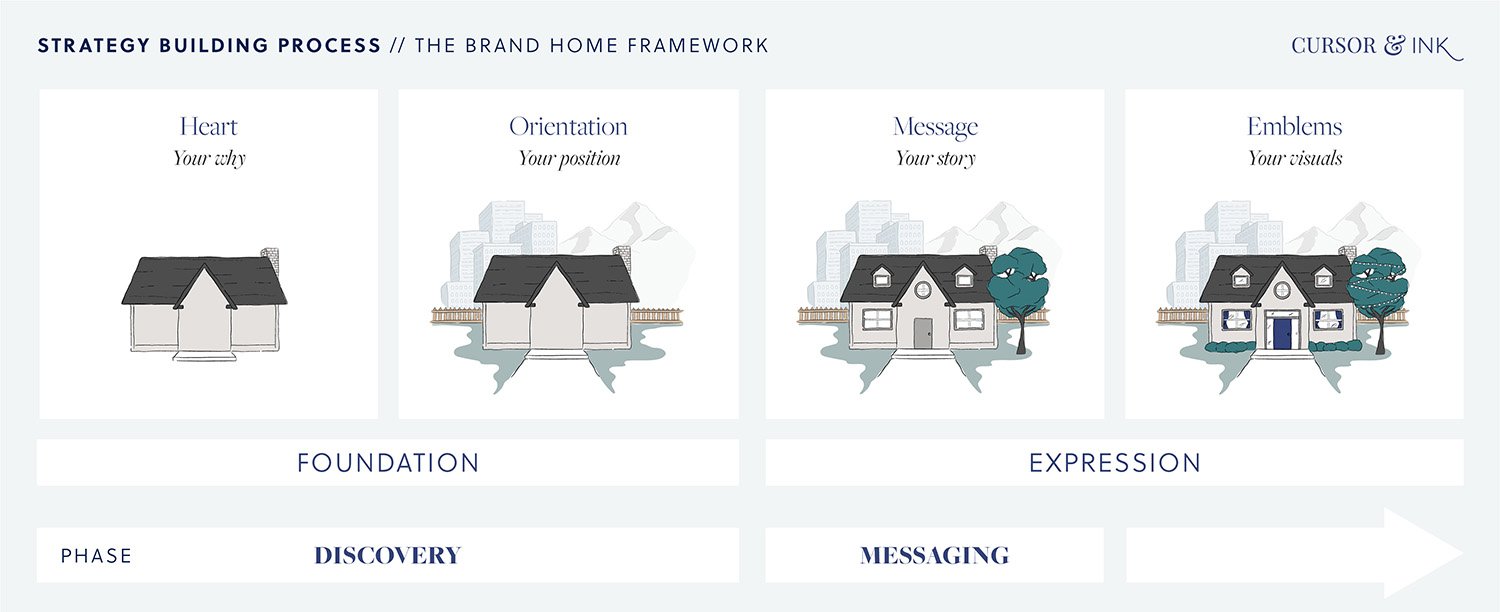 STRATEGY BUILDING PROCESS // THE BRAND HOME FRAMEWORK

CURSOR & INK

Heart
Your why

Orientation
Your position

Message
Your story

Emblems
Your visuals

FOUNDATION

EXPRESSION

PHASE DISCOVERY

MESSAGING